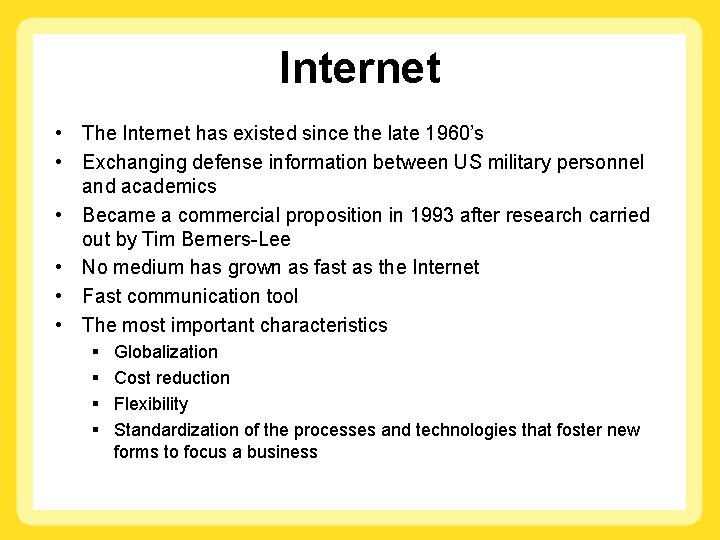 Internet

• The Internet has existed since the late 1960's
• Exchanging defense information between US military personnel and academics
• Became a commercial proposition in 1993 after research carried out by Tim Berners-Lee
• No medium has grown as fast as the Internet
• Fast communication tool
• The most important characteristics
▪ Globalization
▪ Cost reduction
▪ Flexibility
▪ Standardization of the processes and technologies that foster new forms to focus a business